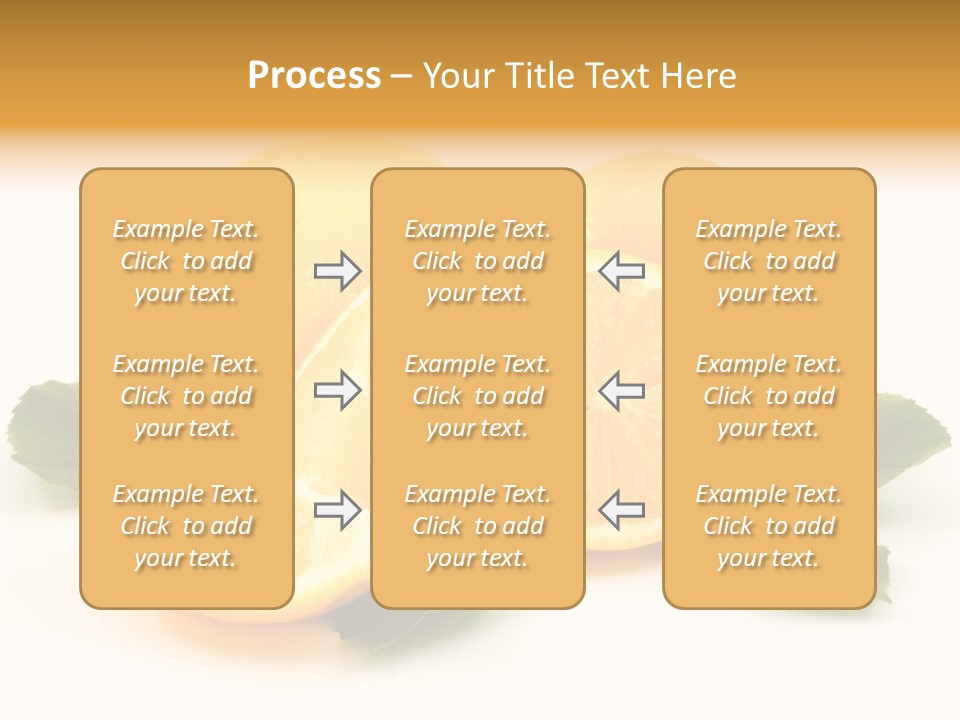 Process – Your Title Text Here

Example Text. Click to add your text.

Example Text. Click to add your text.

Example Text. Click to add your text.

Example Text. Click to add your text.

Example Text. Click to add your text.

Example Text. Click to add your text.

Example Text. Click to add your text.

Example Text. Click to add your text.

Example Text. Click to add your text.